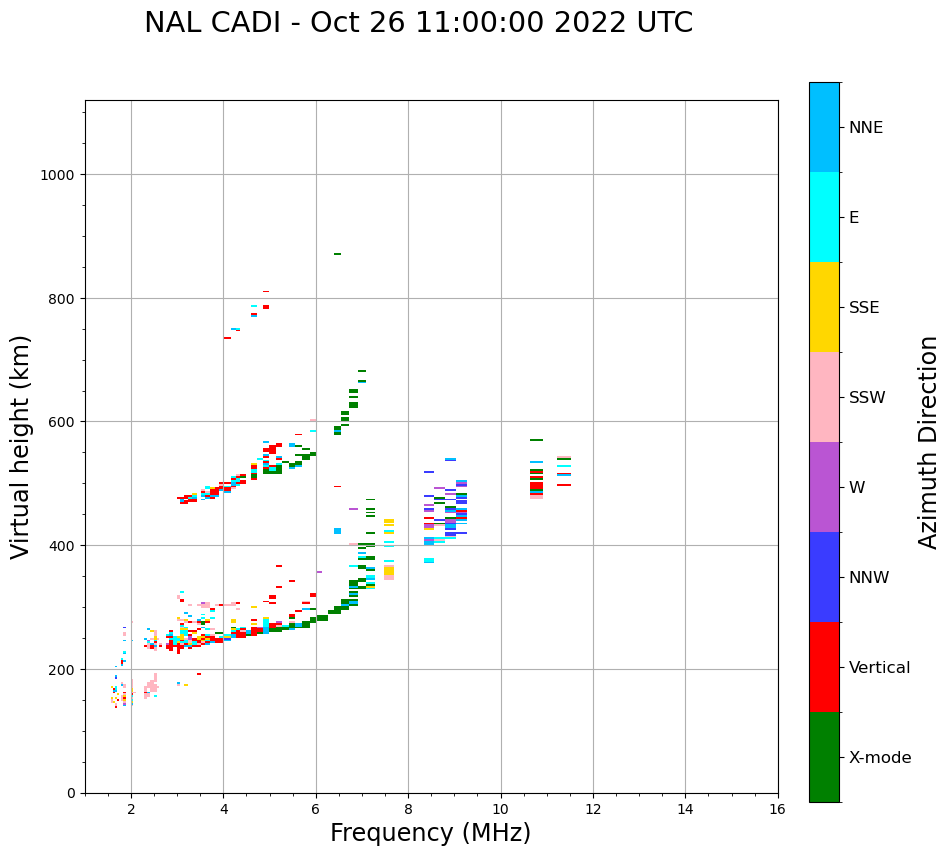 NAL CADI - Oct 26 11:00:00 2022 UTC

Virtual height (km)

1000
800
600
400
200
0

2
4
6
8
10
12
14
16

Frequency (MHz)

NNE
E
SSE
SSW
W
NNW
Vertical
X-mode

Azimuth Direction